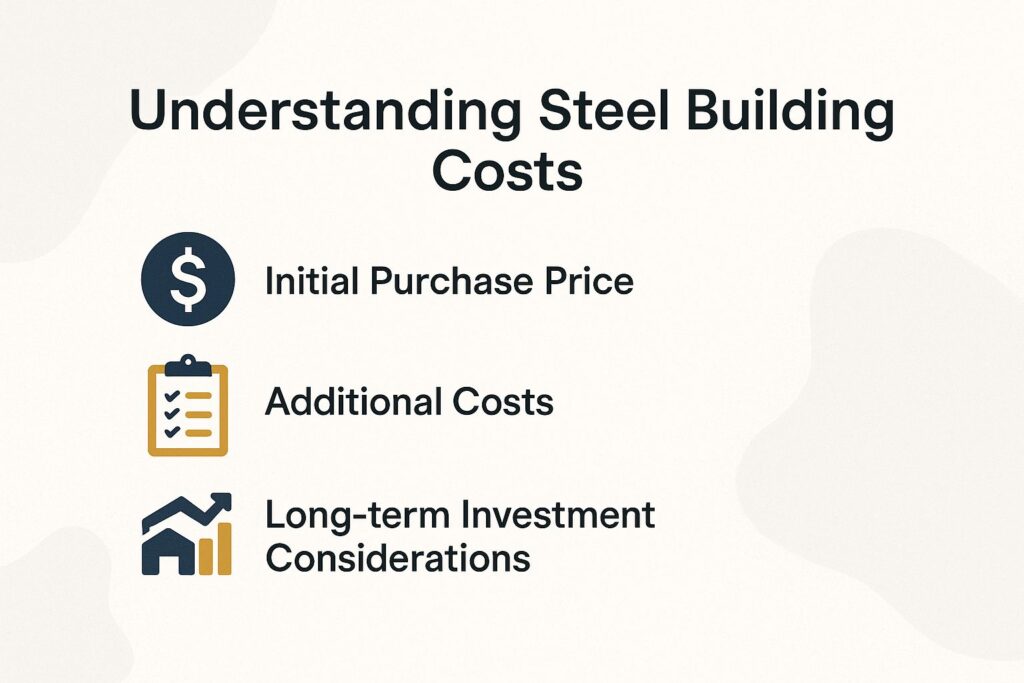 Understanding Steel Building Costs

$

Initial Purchase Price

Additional Costs

Long-term Investment Considerations